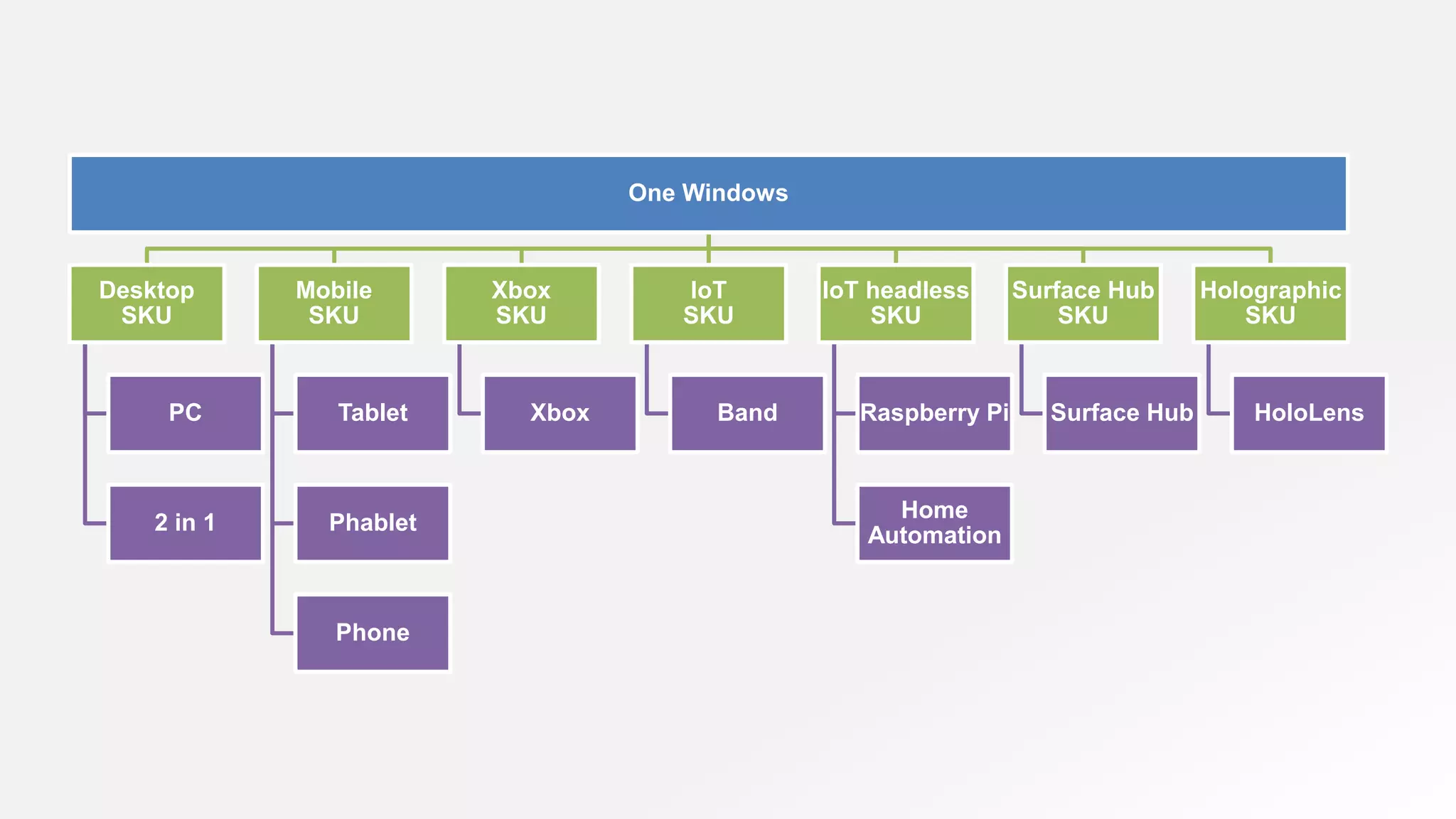 One Windows

Desktop SKU

PC

2 in 1

Mobile SKU

Tablet

Phablet

Phone

Xbox SKU

Xbox

IoT SKU

Band

IoT headless SKU

Raspberry Pi

Home Automation

Surface Hub SKU

Surface Hub

Holographic SKU

HoloLens